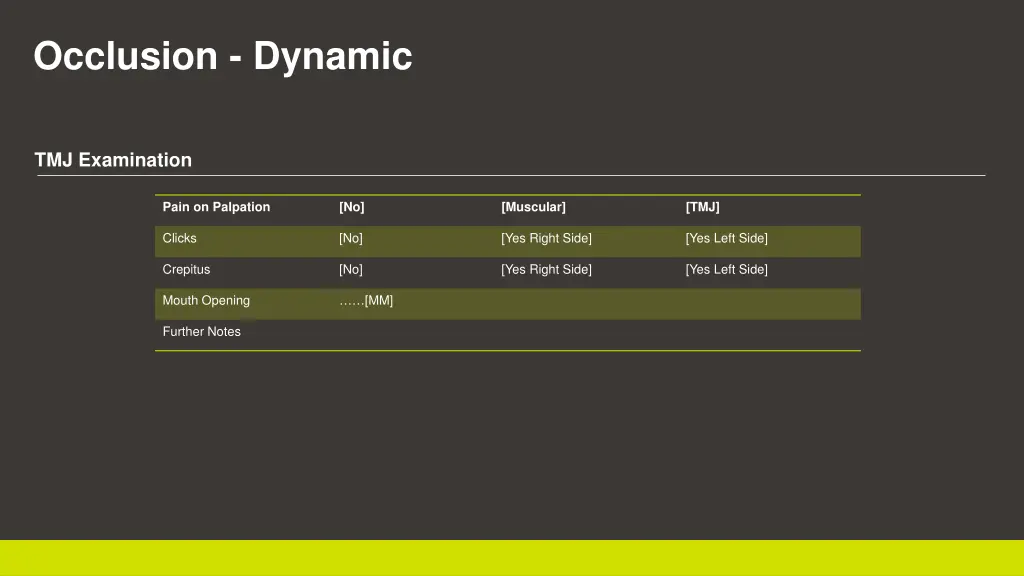 Occlusion - Dynamic

TMJ Examination

| Pain on Palpation | [No] | [Muscular] | [TMJ] |
|---|---|---|---|
| Clicks | [No] | [Yes Right Side] | [Yes Left Side] |
| Crepitus | [No] | [Yes Right Side] | [Yes Left Side] |
| Mouth Opening | ……[MM] | | |
| Further Notes | | | |